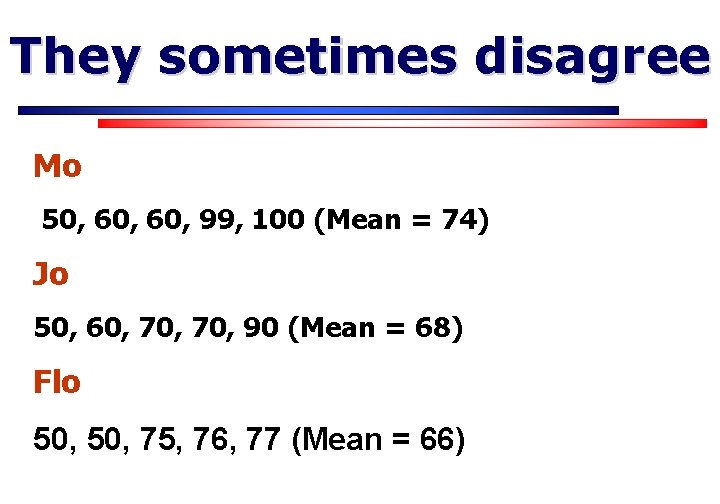 They sometimes disagree

Mo

50, 60, 60, 99, 100 (Mean = 74)

Jo

50, 60, 70, 70, 90 (Mean = 68)

Flo

50, 50, 75, 76, 77 (Mean = 66)